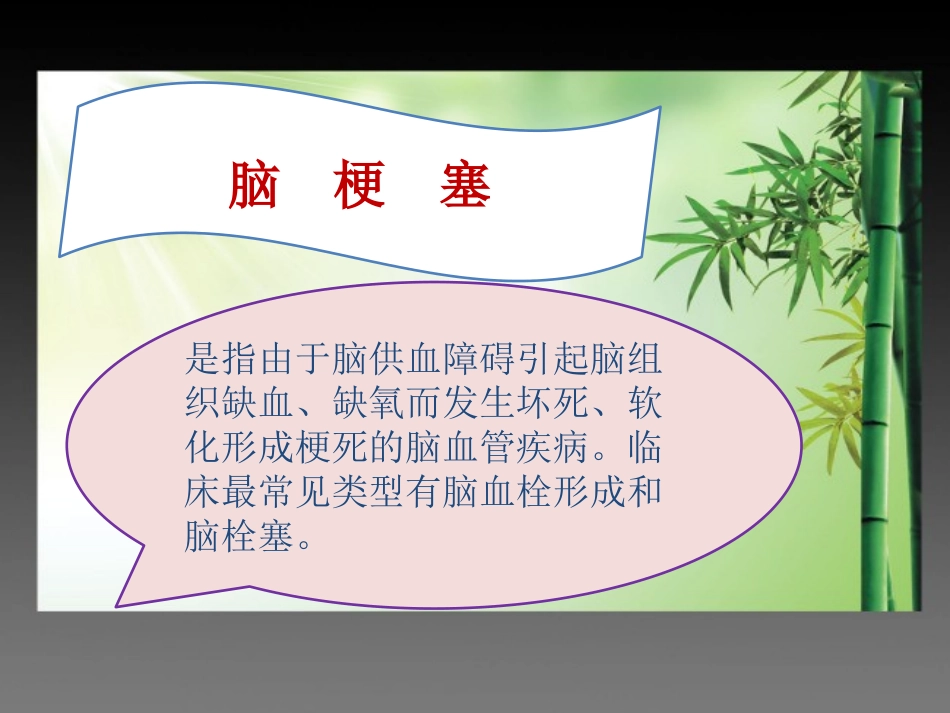 脑 梗 塞

是指由于脑供血障碍引起脑组织缺血、缺氧而发生坏死、软化形成梗死的脑血管疾病。临床最常见类型有脑血栓形成和脑栓塞。